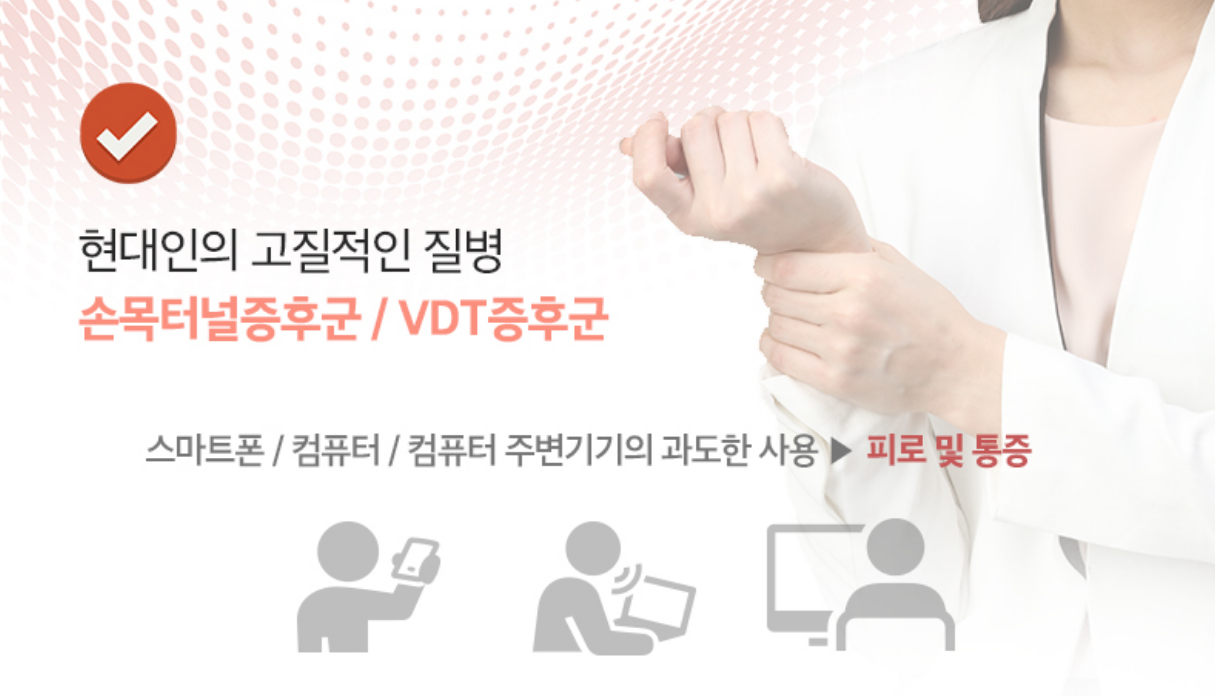 현대인의 고질적인 질병
손목터널증후군 / VDT증후군

스마트폰 / 컴퓨터 / 컴퓨터 주변기기의 과도한 사용 ▶ 피로 및 통증